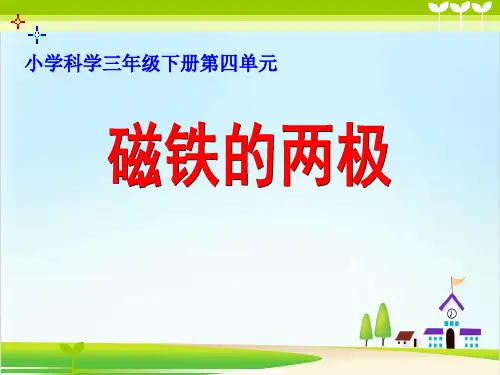 小学科学三年级下册第四单元

磁铁的两极